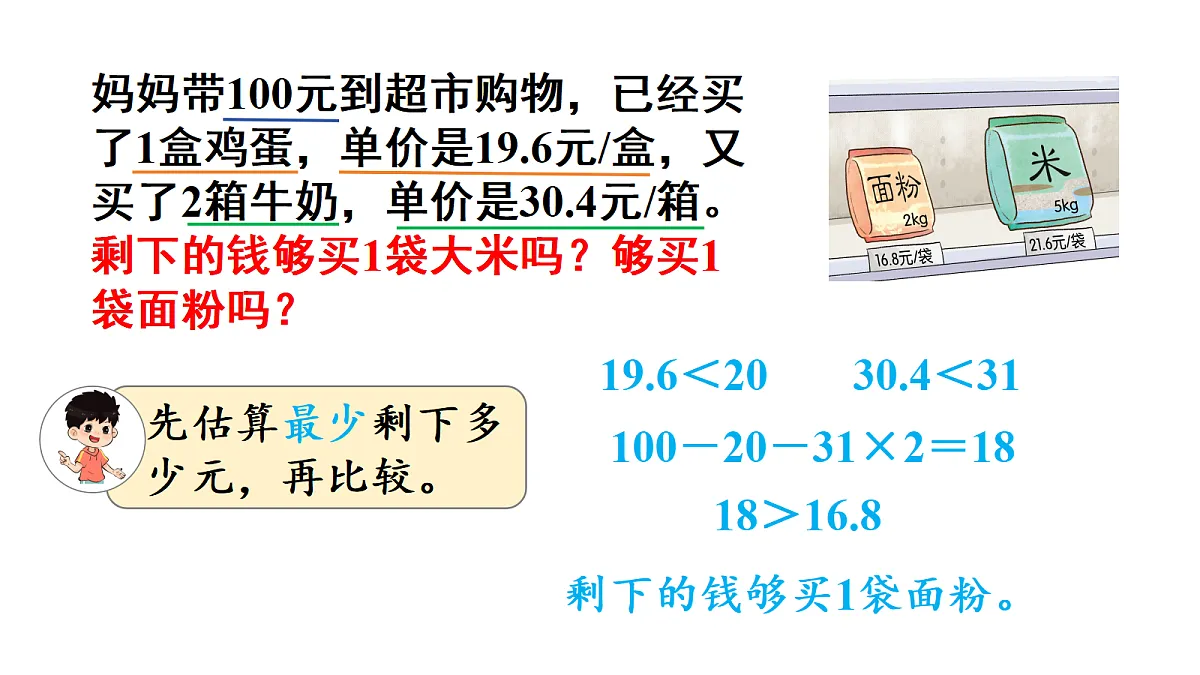 妈妈带100元到超市购物，已经买了1盒鸡蛋，单价是19.6元/盒，又买了2箱牛奶，单价是30.4元/箱。剩下的钱够买1袋大米吗？够买1袋面粉吗？

面粉
2kg
16.8元/袋

米
5kg
21.6元/袋

先估算最少剩下多少元，再比较。

$19.6<20$　　$30.4<31$

$100-20-31\times2=18$

$18>16.8$

剩下的钱够买1袋面粉。